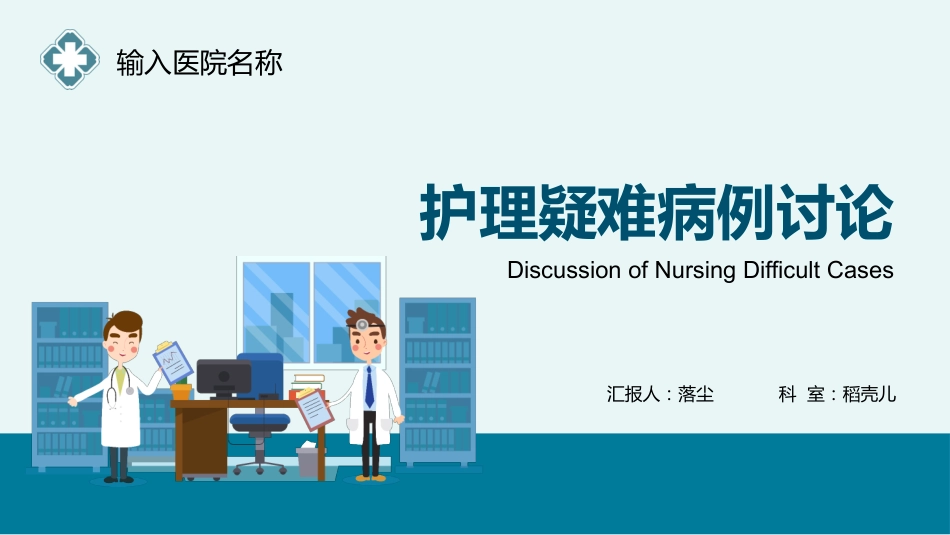 输入医院名称

护理疑难病例讨论

Discussion of Nursing Difficult Cases

汇报人：落尘

科 室：稻壳儿